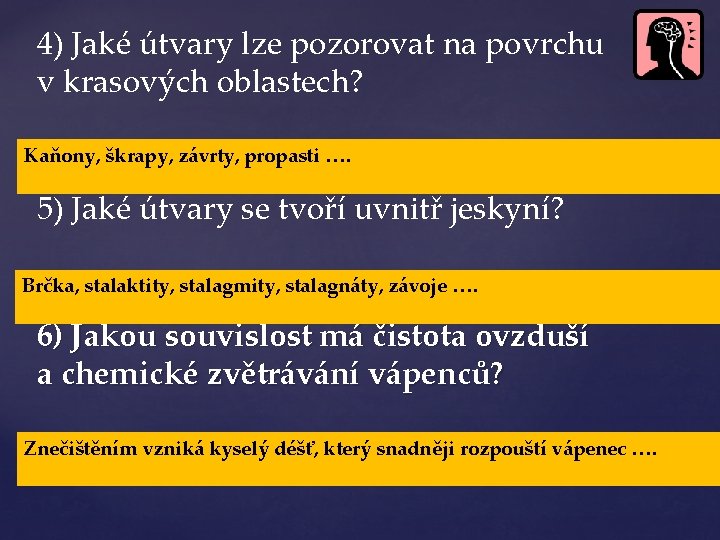 4) Jaké útvary lze pozorovat na povrchu v krasových oblastech?

Kaňony, škrapy, závrty, propasti ….

5) Jaké útvary se tvoří uvnitř jeskyní?

Brčka, stalaktity, stalagmity, stalagnáty, závoje ….

6) Jakou souvislost má čistota ovzduší a chemické zvětrávání vápenců?

Znečištěním vzniká kyselý déšť, který snadněji rozpouští vápenec ….